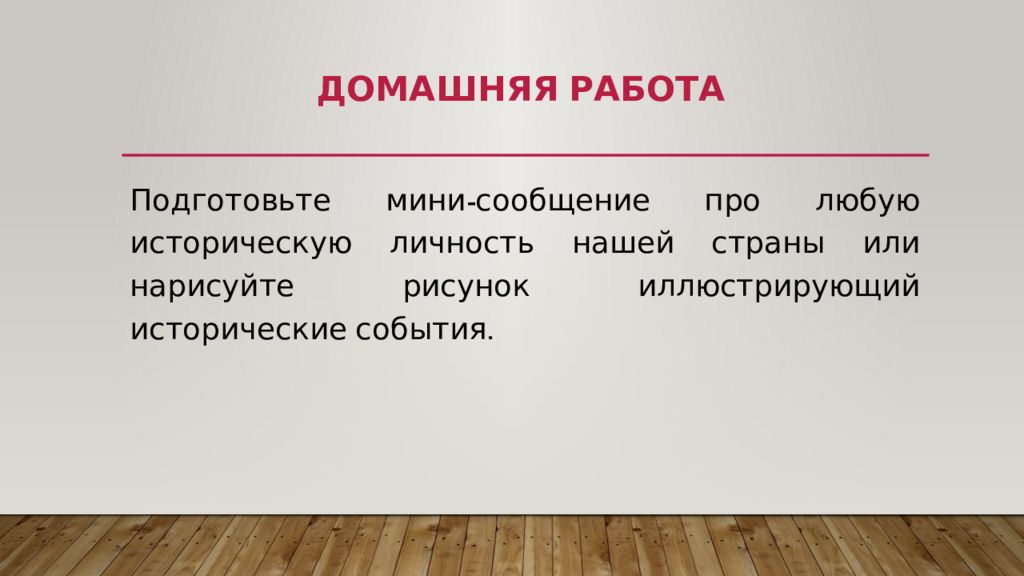 ДОМАШНЯЯ РАБОТА

Подготовьте мини-сообщение про любую историческую личность нашей страны или нарисуйте рисунок иллюстрирующий исторические события.